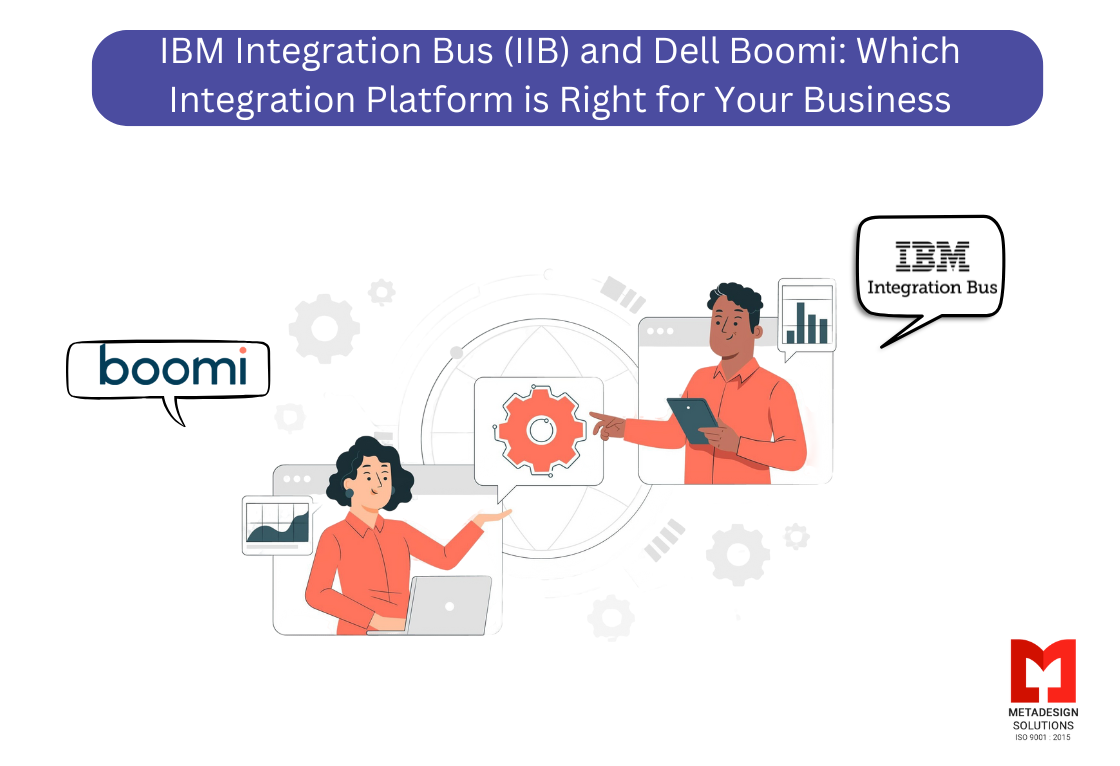 IBM Integration Bus (IIB) and Dell Boomi: Which Integration Platform is Right for Your Business

IBM
Integration Bus

boomi

METADESIGN
SOLUTIONS
ISO 9001 : 2015